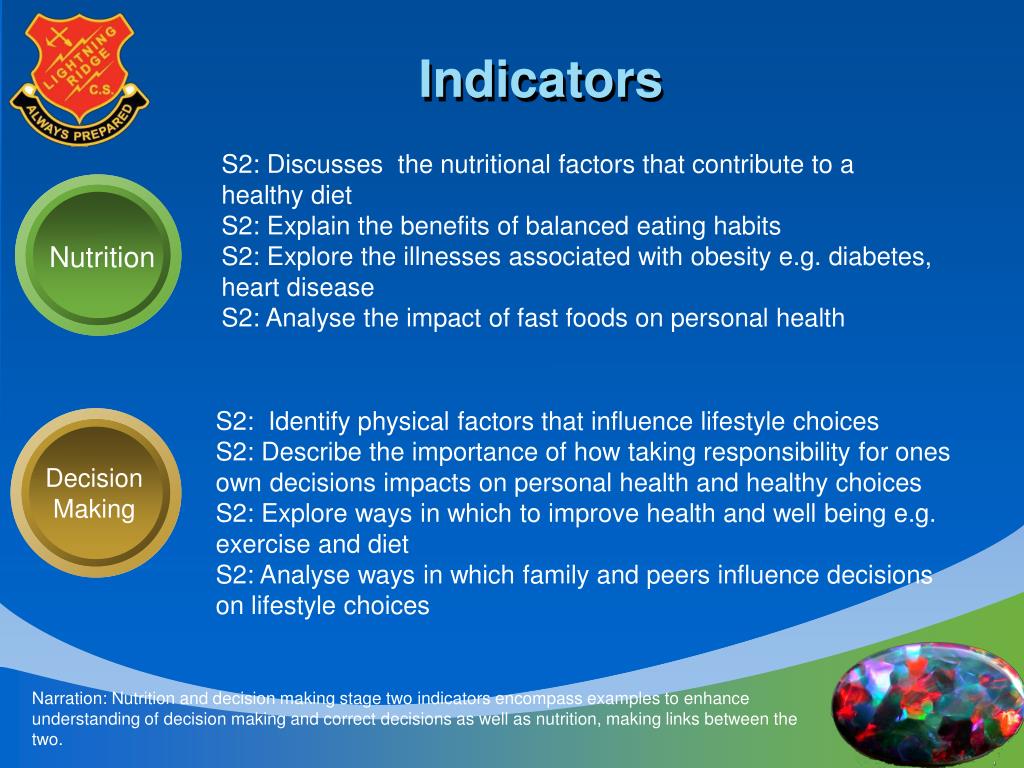 LIGHTNING RIDGE C.S.
ALWAYS PREPARED

Indicators

Nutrition

S2: Discusses the nutritional factors that contribute to a healthy diet
S2: Explain the benefits of balanced eating habits
S2: Explore the illnesses associated with obesity e.g. diabetes, heart disease
S2: Analyse the impact of fast foods on personal health

Decision Making

S2: Identify physical factors that influence lifestyle choices
S2: Describe the importance of how taking responsibility for ones own decisions impacts on personal health and healthy choices
S2: Explore ways in which to improve health and well being e.g. exercise and diet
S2: Analyse ways in which family and peers influence decisions on lifestyle choices

Narration: Nutrition and decision making stage two indicators encompass examples to enhance understanding of decision making and correct decisions as well as nutrition, making links between the two.